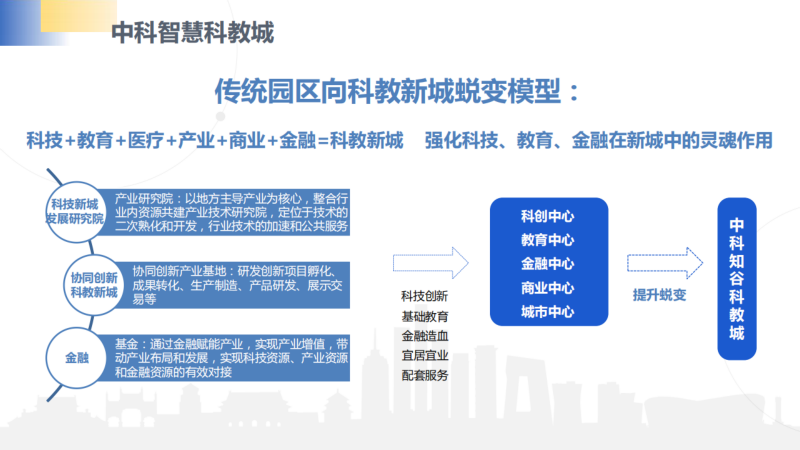 中科智慧科教城

传统园区向科教新城蜕变模型：

科技+教育+医疗+产业+商业+金融=科教新城　强化科技、教育、金融在新城中的灵魂作用

科技新城发展研究院

产业研究院：以地方主导产业为核心，整合行业内资源共建产业技术研究院，定位于技术的二次熟化和开发，行业技术的加速和公共服务

协同创新科教新城

协同创新产业基地：研发创新项目孵化、成果转化、生产制造、产品研发、展示交易等

金融

基金：通过金融赋能产业，实现产业增值，带动产业布局和发展，实现科技资源、产业资源和金融资源的有效对接

科技创新
基础教育
金融造血
宜居宜业
配套服务

科创中心
教育中心
金融中心
商业中心
城市中心

提升蜕变

中科知谷科教城